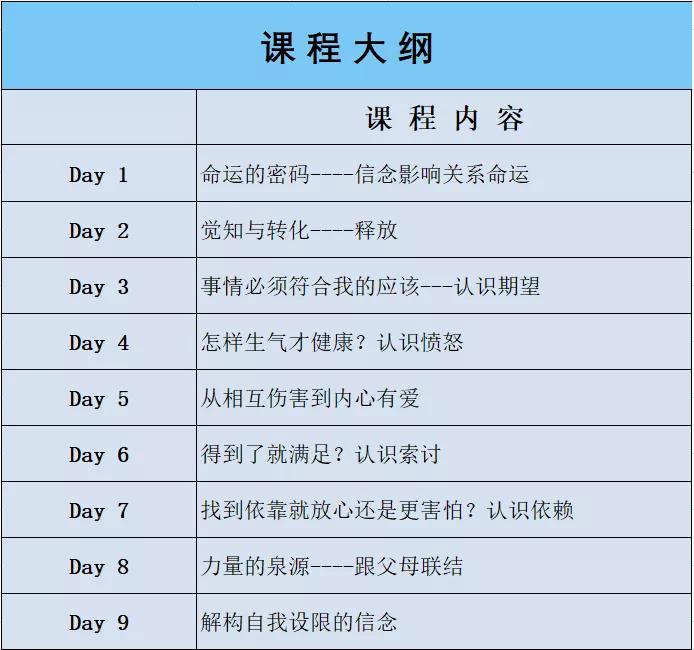 课程大纲

|  | 课程内容 |
|---|---|
| Day 1 | 命运的密码----信念影响关系命运 |
| Day 2 | 觉知与转化----释放 |
| Day 3 | 事情必须符合我的应该---认识期望 |
| Day 4 | 怎样生气才健康？认识愤怒 |
| Day 5 | 从相互伤害到内心有爱 |
| Day 6 | 得到了就满足？认识索讨 |
| Day 7 | 找到依靠就放心还是更害怕？认识依赖 |
| Day 8 | 力量的泉源----跟父母联结 |
| Day 9 | 解构自我设限的信念 |